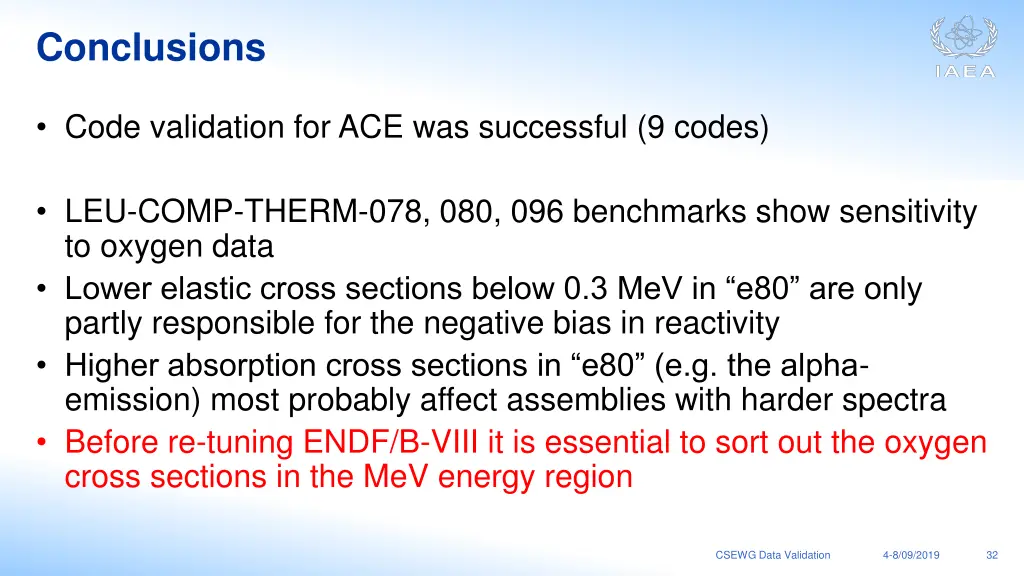 Conclusions

IAEA

• Code validation for ACE was successful (9 codes)

• LEU-COMP-THERM-078, 080, 096 benchmarks show sensitivity to oxygen data
• Lower elastic cross sections below 0.3 MeV in “e80” are only partly responsible for the negative bias in reactivity
• Higher absorption cross sections in “e80” (e.g. the alpha-emission) most probably affect assemblies with harder spectra
• Before re-tuning ENDF/B-VIII it is essential to sort out the oxygen cross sections in the MeV energy region

CSEWG Data Validation 4-8/09/2019 32